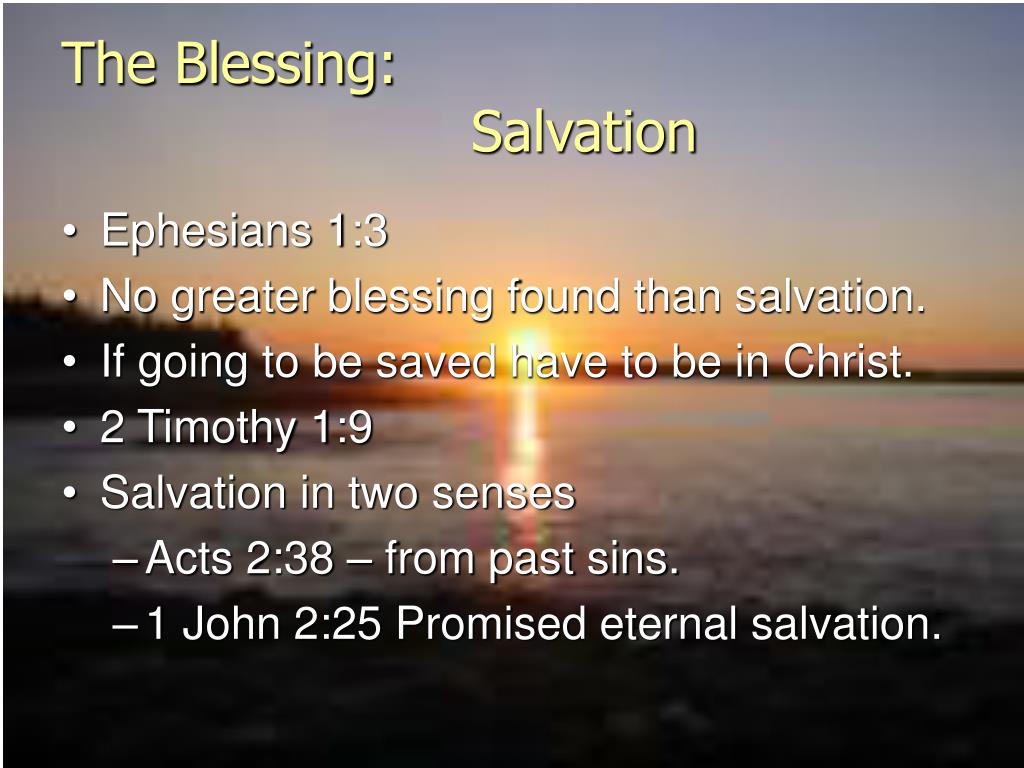 The Blessing:
Salvation

• Ephesians 1:3
• No greater blessing found than salvation.
• If going to be saved have to be in Christ.
• 2 Timothy 1:9
• Salvation in two senses
– Acts 2:38 – from past sins.
– 1 John 2:25 Promised eternal salvation.